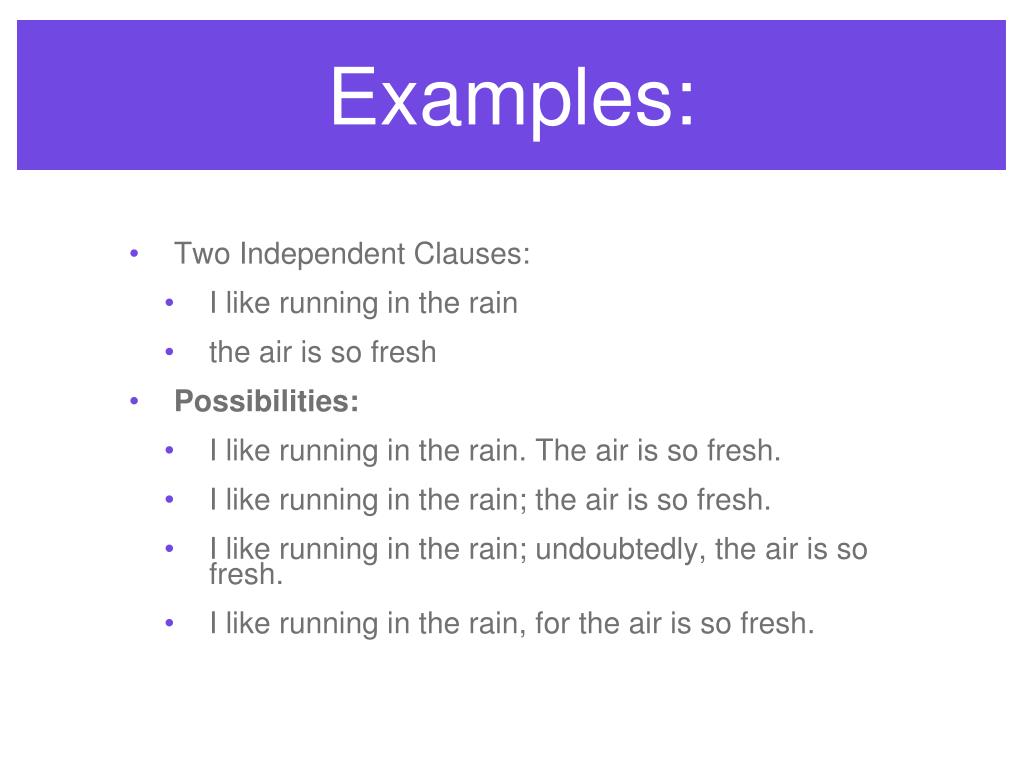 Examples:

• Two Independent Clauses:
  • I like running in the rain
  • the air is so fresh
• Possibilities:
  • I like running in the rain. The air is so fresh.
  • I like running in the rain; the air is so fresh.
  • I like running in the rain; undoubtedly, the air is so fresh.
  • I like running in the rain, for the air is so fresh.